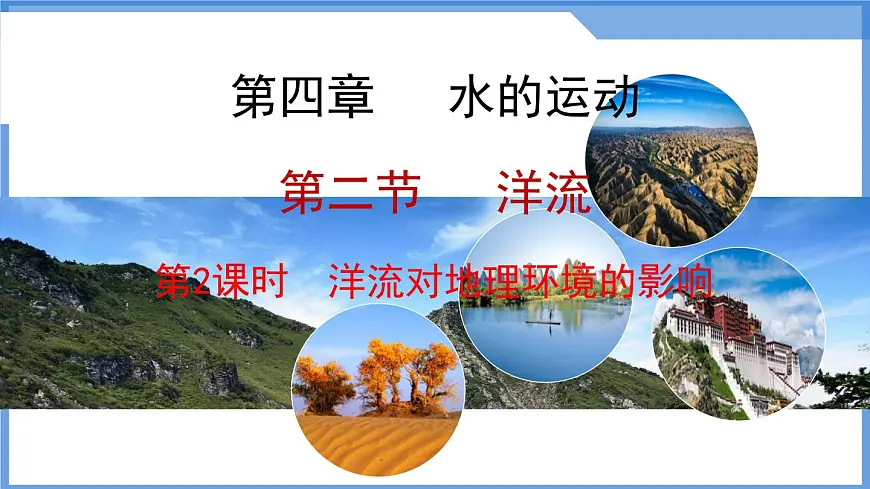 第四章　水的运动

第二节　洋流

第2课时　洋流对地理环境的影响